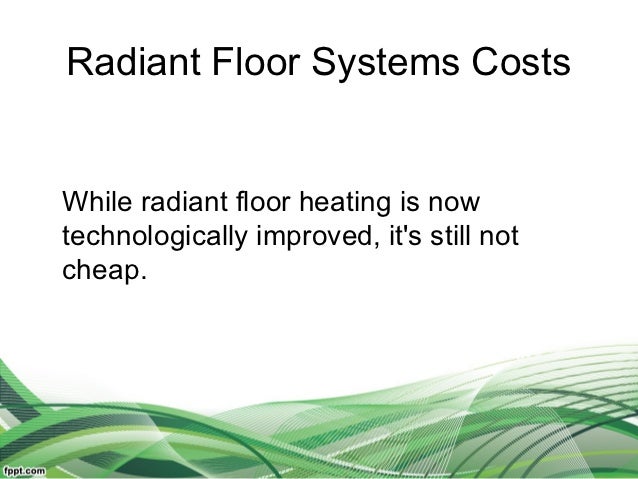 Radiant Floor Systems Costs

While radiant floor heating is now technologically improved, it's still not cheap.

fppt.com